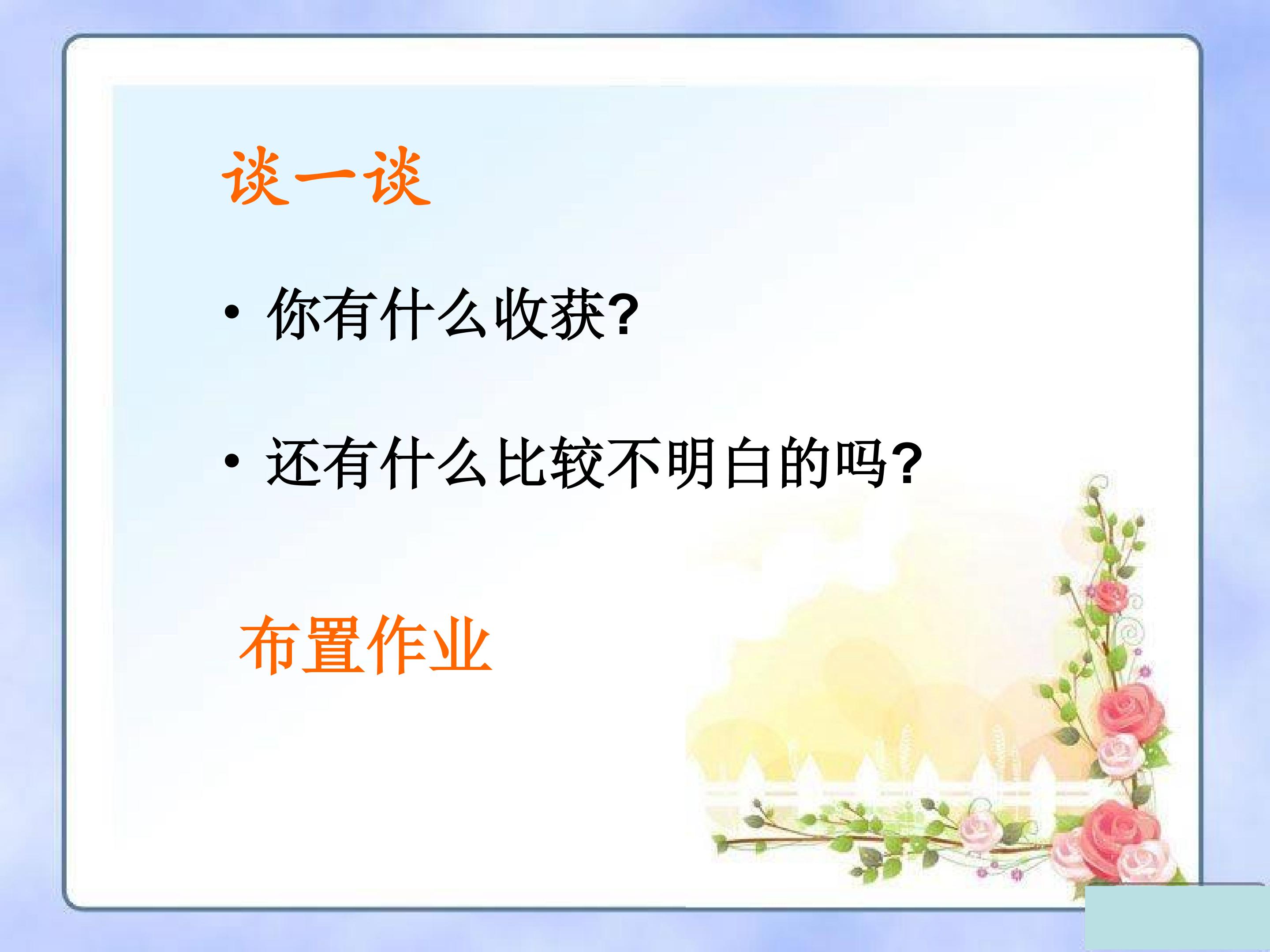 谈一谈

• 你有什么收获?

• 还有什么比较不明白的吗?

布置作业